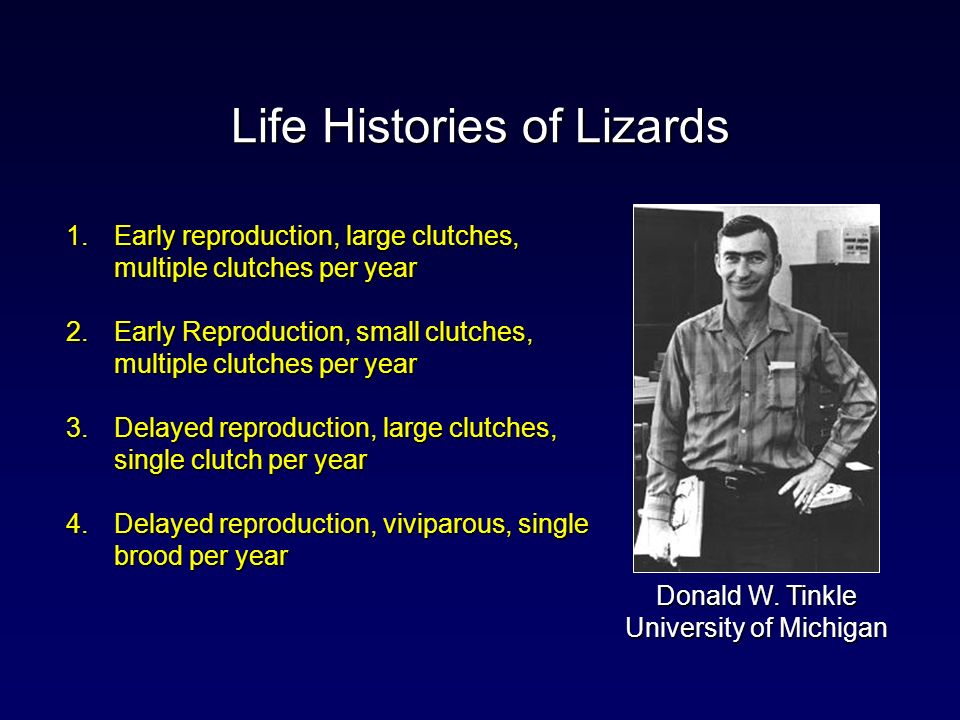 Life Histories of Lizards

1. Early reproduction, large clutches, multiple clutches per year

2. Early Reproduction, small clutches, multiple clutches per year

3. Delayed reproduction, large clutches, single clutch per year

4. Delayed reproduction, viviparous, single brood per year

Donald W. Tinkle
University of Michigan